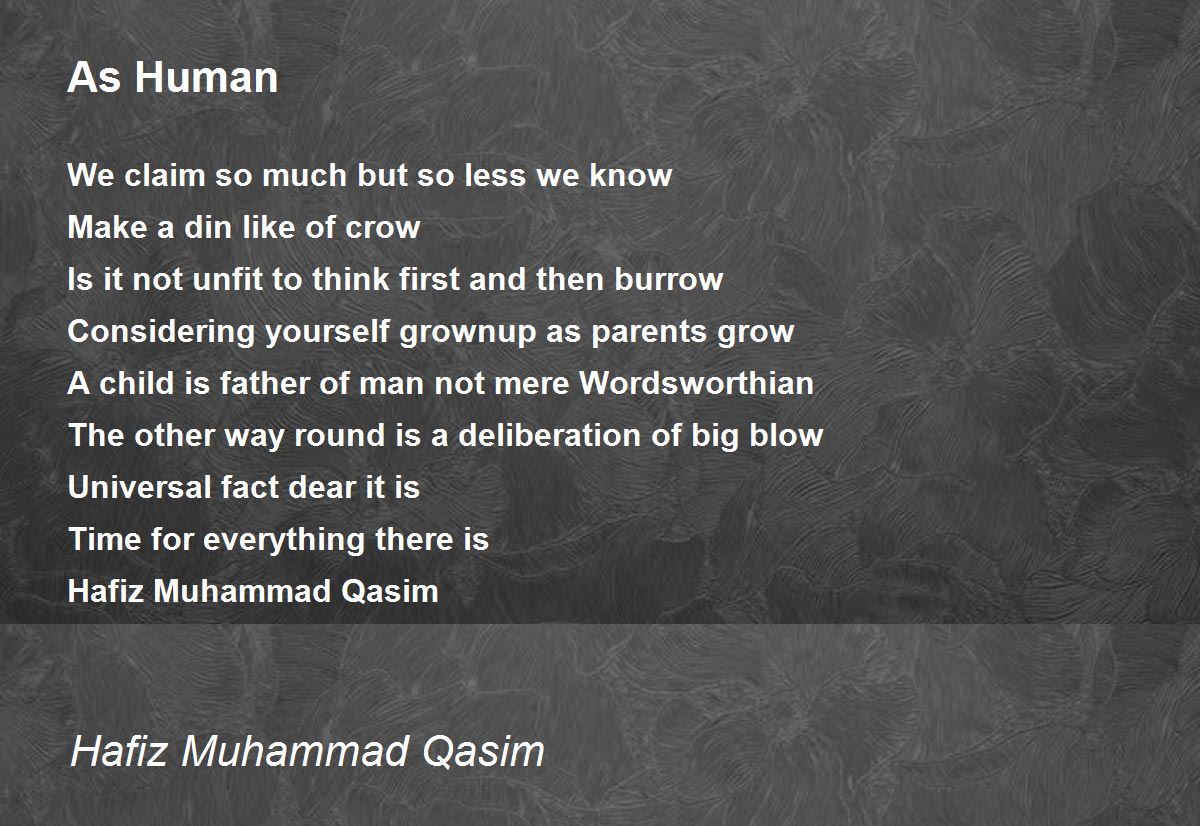 As Human

We claim so much but so less we know
Make a din like of crow
Is it not unfit to think first and then burrow
Considering yourself grownup as parents grow
A child is father of man not mere Wordsworthian
The other way round is a deliberation of big blow
Universal fact dear it is
Time for everything there is
Hafiz Muhammad Qasim

Hafiz Muhammad Qasim